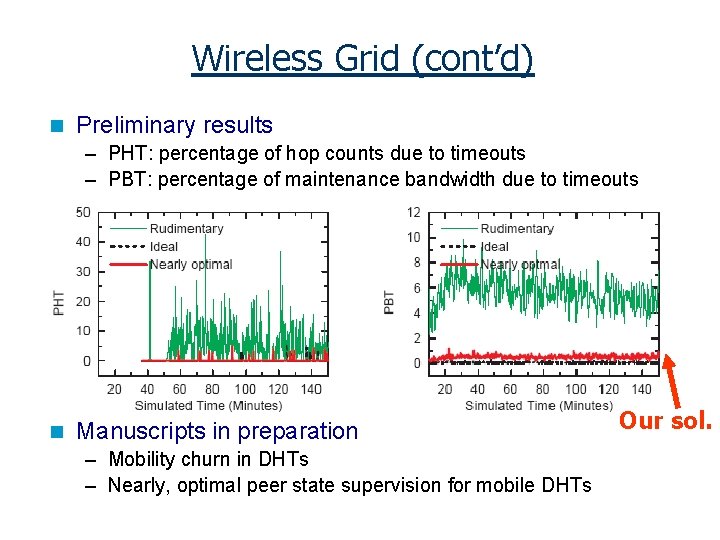 Wireless Grid (cont'd)

Preliminary results
– PHT: percentage of hop counts due to timeouts
– PBT: percentage of maintenance bandwidth due to timeouts

50
40
30
20
10
0
PHT
Rudimentary
Ideal
Nearly optimal
20 40 60 80 100 120 140
Simulated Time (Minutes)

12
10
8
6
4
2
0
PBT
Rudimentary
Ideal
Nearly optimal
20 40 60 80 100 120 140
Simulated Time (Minutes)

Our sol.

Manuscripts in preparation
– Mobility churn in DHTs
– Nearly, optimal peer state supervision for mobile DHTs